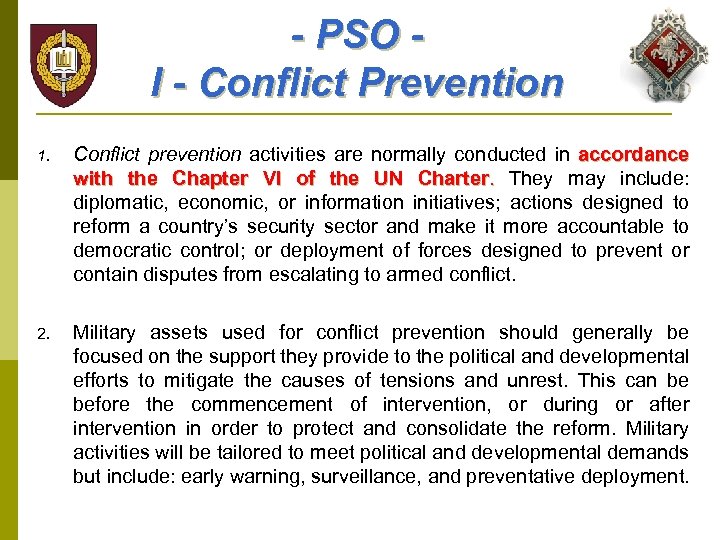 - PSO -
I - Conflict Prevention

1. Conflict prevention activities are normally conducted in accordance with the Chapter VI of the UN Charter. They may include: diplomatic, economic, or information initiatives; actions designed to reform a country's security sector and make it more accountable to democratic control; or deployment of forces designed to prevent or contain disputes from escalating to armed conflict.

2. Military assets used for conflict prevention should generally be focused on the support they provide to the political and developmental efforts to mitigate the causes of tensions and unrest. This can be before the commencement of intervention, or during or after intervention in order to protect and consolidate the reform. Military activities will be tailored to meet political and developmental demands but include: early warning, surveillance, and preventative deployment.